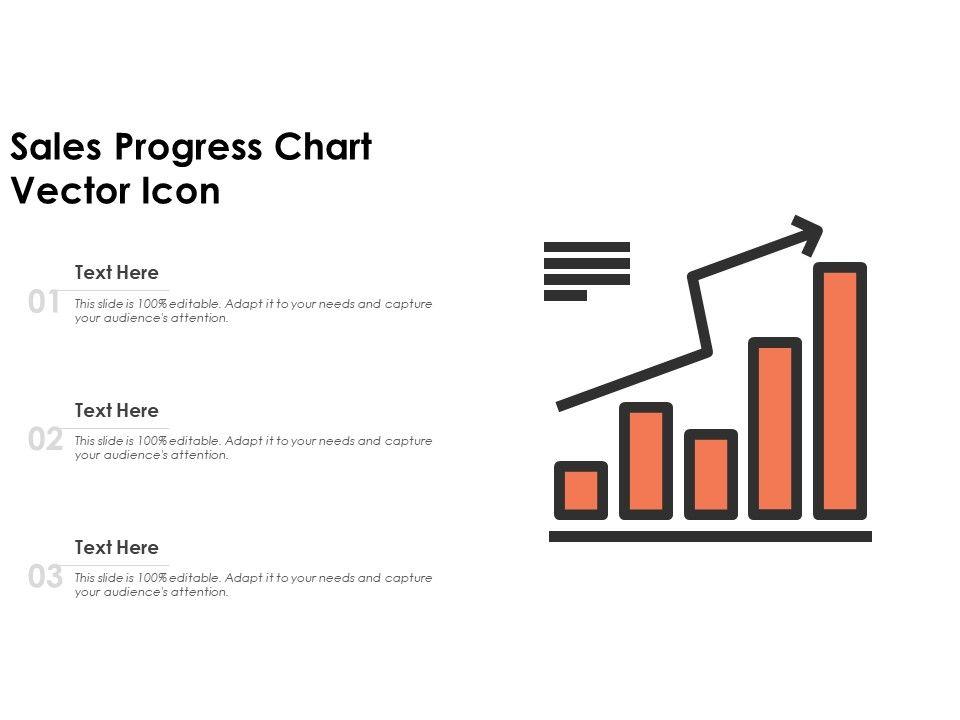 Sales Progress Chart Vector Icon

01
Text Here
This slide is 100% editable. Adapt it to your needs and capture your audience's attention.

02
Text Here
This slide is 100% editable. Adapt it to your needs and capture your audience's attention.

03
Text Here
This slide is 100% editable. Adapt it to your needs and capture your audience's attention.